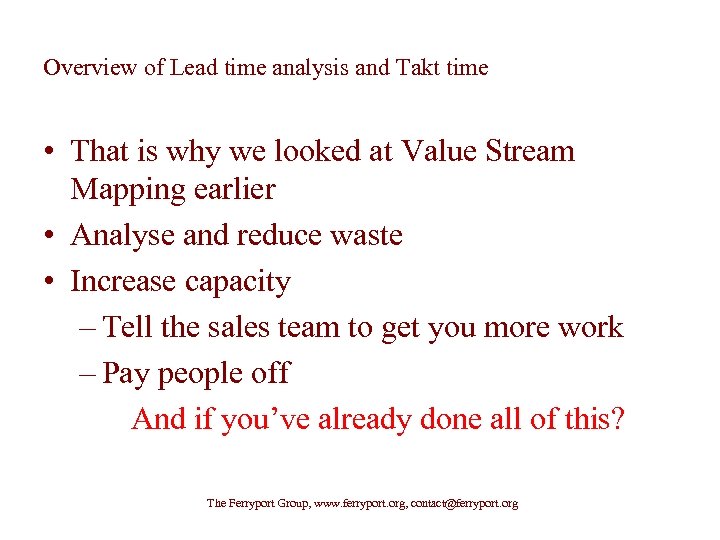 Overview of Lead time analysis and Takt time

• That is why we looked at Value Stream Mapping earlier
• Analyse and reduce waste
• Increase capacity
– Tell the sales team to get you more work
– Pay people off

And if you've already done all of this?

The Ferryport Group, www.ferryport.org, contact@ferryport.org